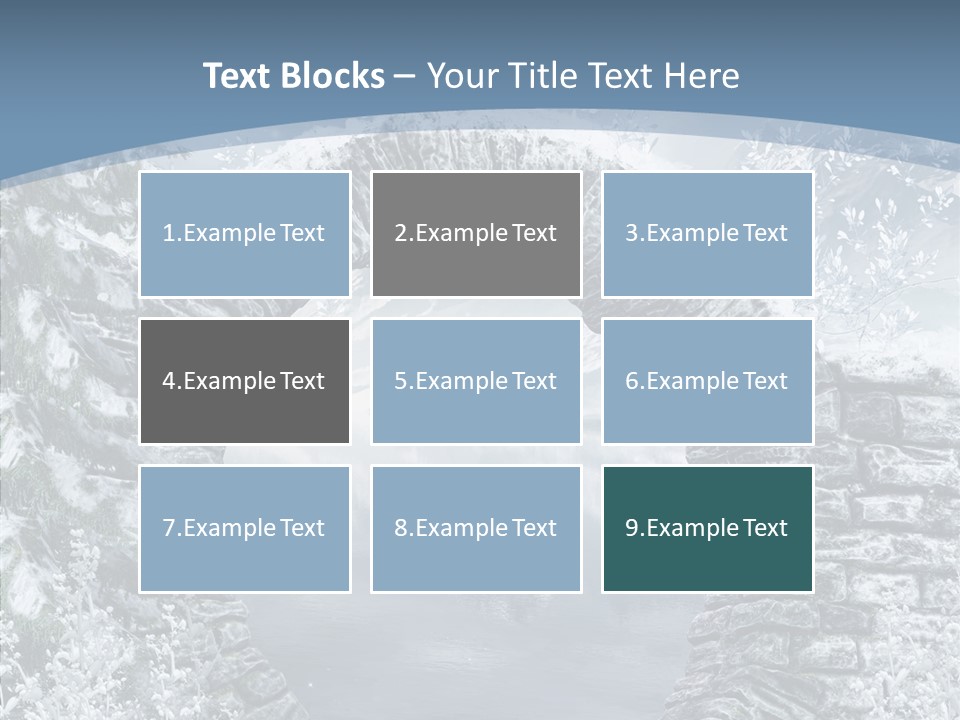 Text Blocks – Your Title Text Here

1.Example Text

2.Example Text

3.Example Text

4.Example Text

5.Example Text

6.Example Text

7.Example Text

8.Example Text

9.Example Text